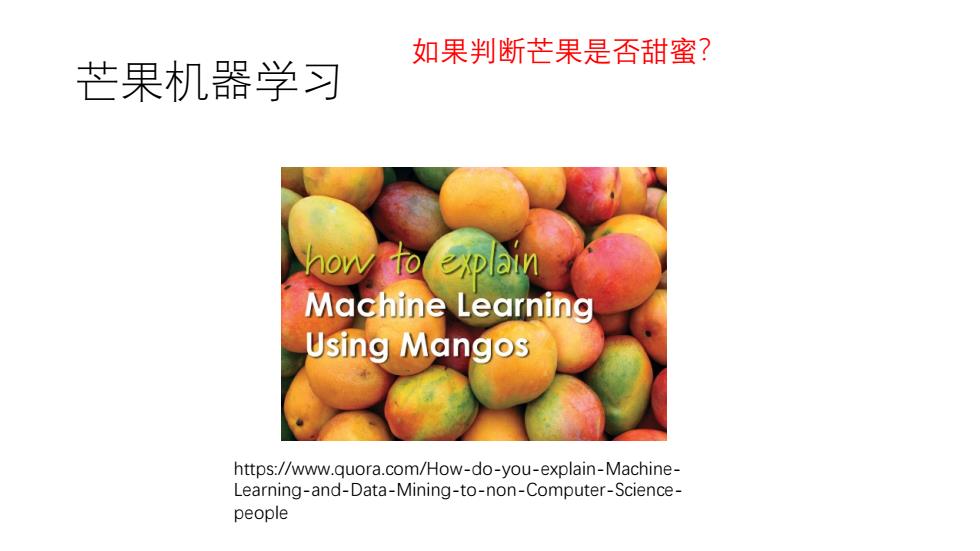 芒果机器学习

如果判断芒果是否甜蜜?

how to explain
Machine Learning
Using Mangos

https://www.quora.com/How-do-you-explain-Machine-Learning-and-Data-Mining-to-non-Computer-Science-people